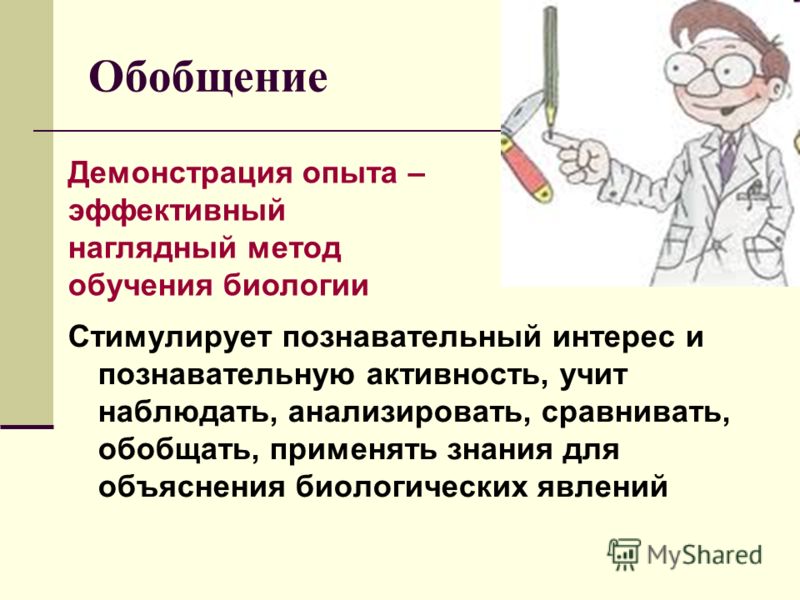 Обобщение

Демонстрация опыта – эффективный наглядный метод обучения биологии

Стимулирует познавательный интерес и познавательную активность, учит наблюдать, анализировать, сравнивать, обобщать, применять знания для объяснения биологических явлений

MyShared